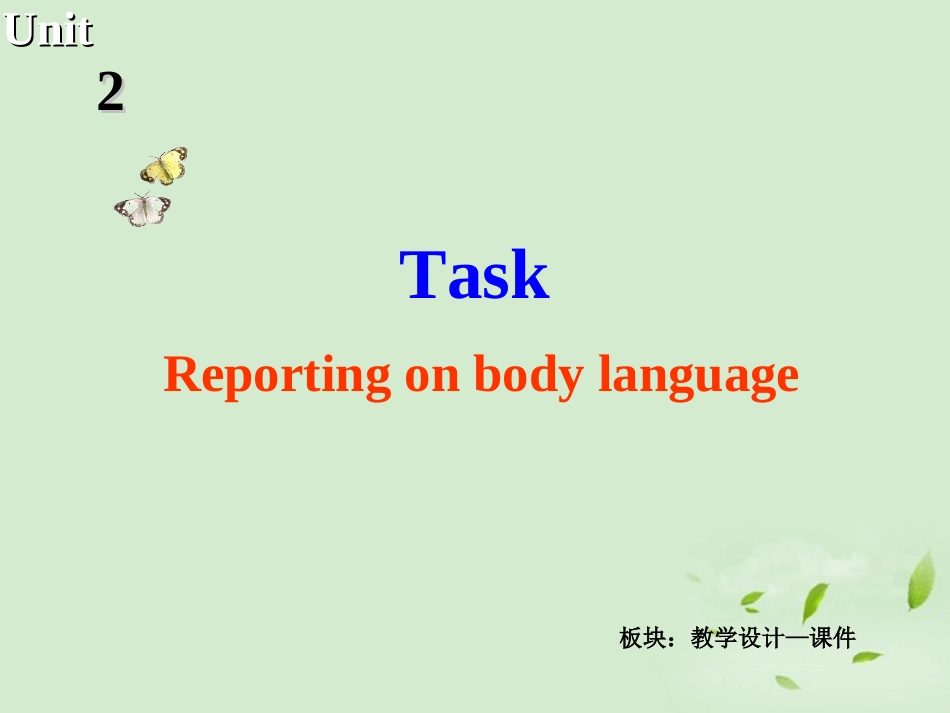 Unit
2

Task
Reporting on body language

板块：教学设计—课件